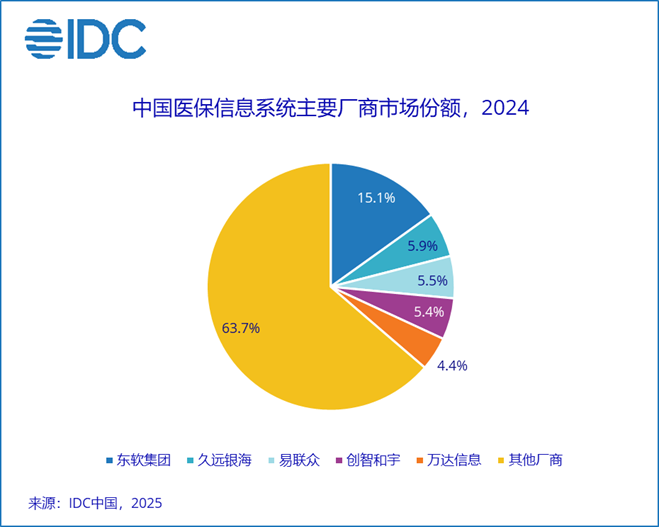 IDC

中国医保信息系统主要厂商市场份额，2024

15.1%
5.9%
5.5%
5.4%
4.4%
63.7%

东软集团 久远银海 易联众 创智和宇 万达信息 其他厂商

来源：IDC中国，2025